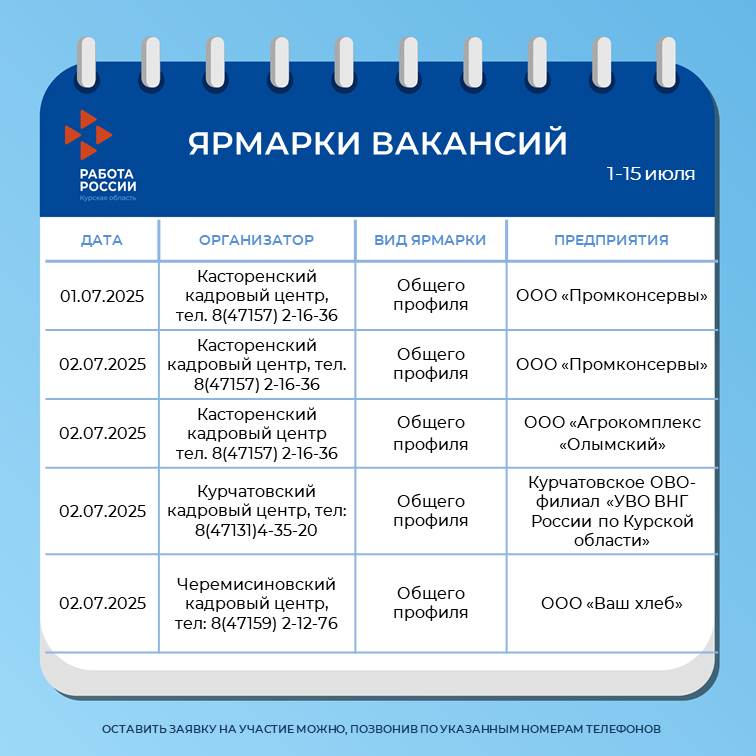 РАБОТА РОССИИ
Курская область

ЯРМАРКИ ВАКАНСИЙ

1-15 июля

| ДАТА | ОРГАНИЗАТОР | ВИД ЯРМАРКИ | ПРЕДПРИЯТИЯ |
|---|---|---|---|
| 01.07.2025 | Касторенский кадровый центр, тел. 8(47157) 2-16-36 | Общего профиля | ООО «Промконсервы» |
| 02.07.2025 | Касторенский кадровый центр, тел. 8(47157) 2-16-36 | Общего профиля | ООО «Промконсервы» |
| 02.07.2025 | Касторенский кадровый центр тел. 8(47157) 2-16-36 | Общего профиля | ООО «Агрокомплекс «Олымский» |
| 02.07.2025 | Курчатовский кадровый центр, тел: 8(47131)4-35-20 | Общего профиля | Курчатовское ОВО-филиал «УВО ВНГ России по Курской области» |
| 02.07.2025 | Черемисиновский кадровый центр, тел: 8(47159) 2-12-76 | Общего профиля | ООО «Ваш хлеб» |

ОСТАВИТЬ ЗАЯВКУ НА УЧАСТИЕ МОЖНО, ПОЗВОНИВ ПО УКАЗАННЫМ НОМЕРАМ ТЕЛЕФОНОВ